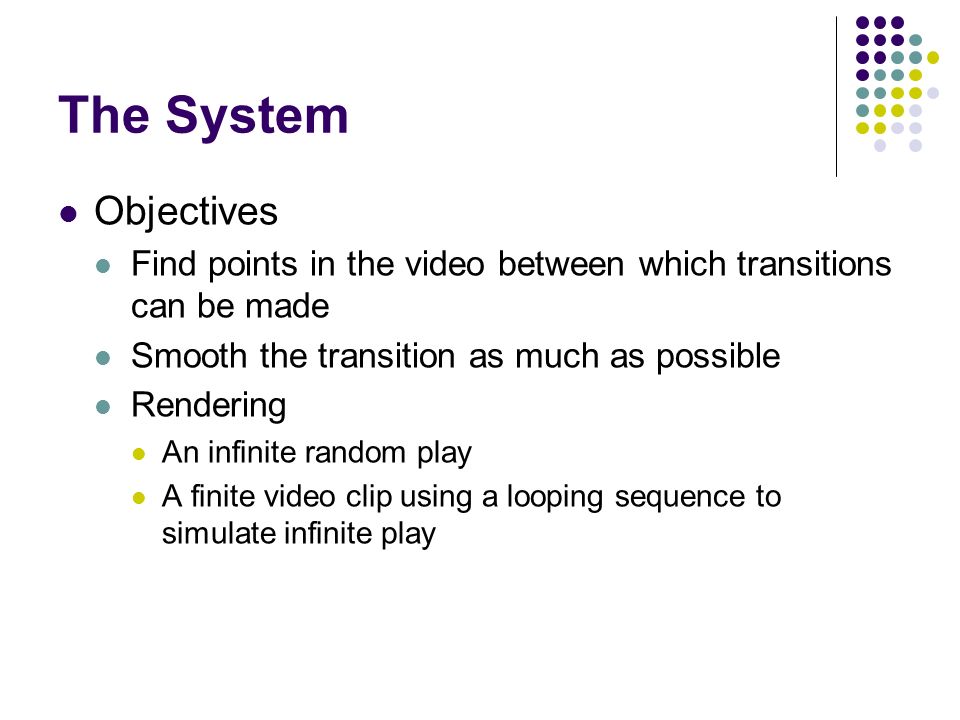 The System

- Objectives
  - Find points in the video between which transitions can be made
  - Smooth the transition as much as possible
  - Rendering
    - An infinite random play
    - A finite video clip using a looping sequence to simulate infinite play